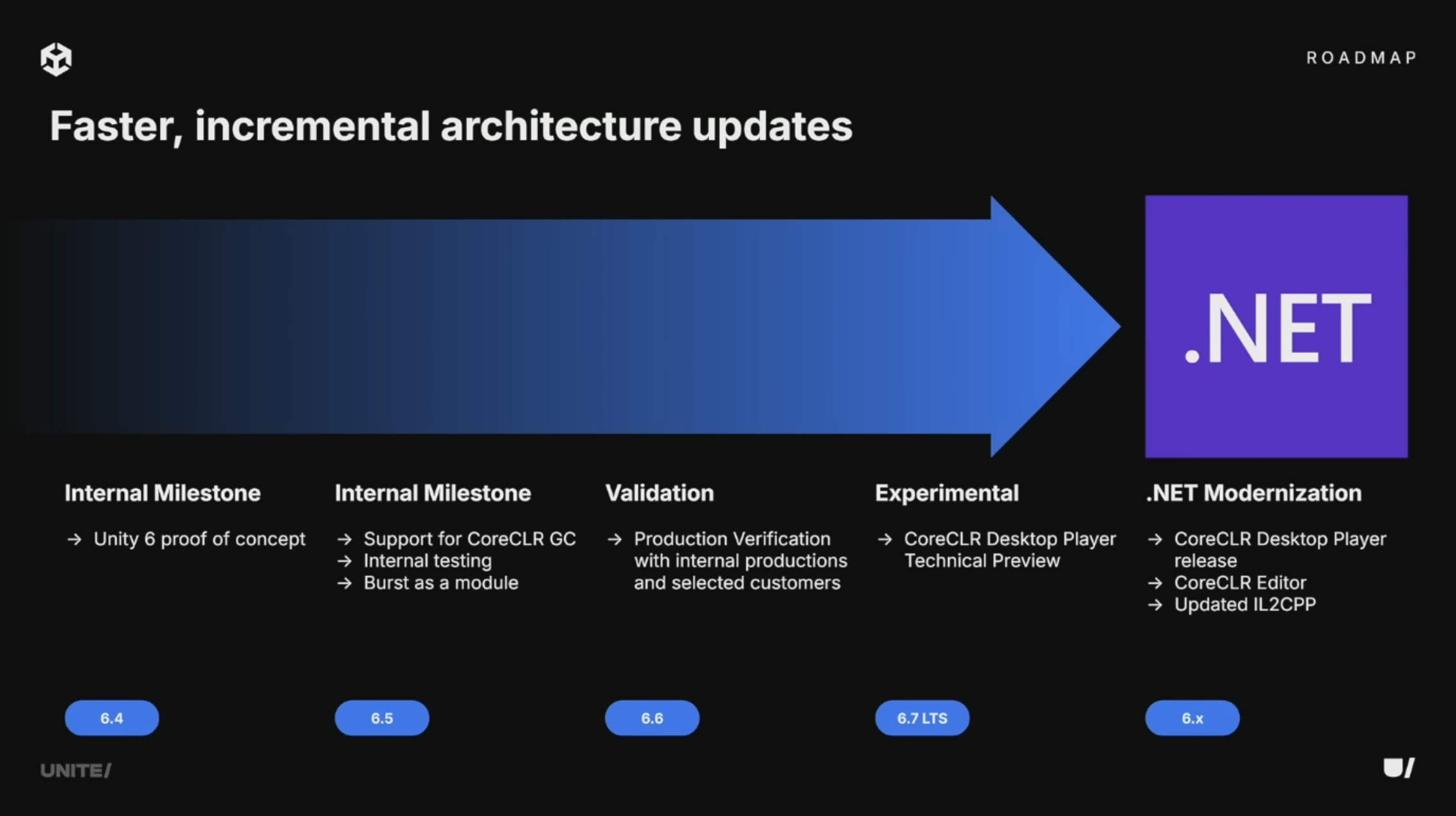 ROADMAP

Faster, incremental architecture updates

.NET

Internal Milestone

→ Unity 6 proof of concept

6.4

Internal Milestone

→ Support for CoreCLR GC
→ Internal testing
→ Burst as a module

6.5

Validation

→ Production Verification with internal productions and selected customers

6.6

Experimental

→ CoreCLR Desktop Player Technical Preview

6.7 LTS

.NET Modernization

→ CoreCLR Desktop Player release
→ CoreCLR Editor
→ Updated IL2CPP

6.x

UNITE/

U/